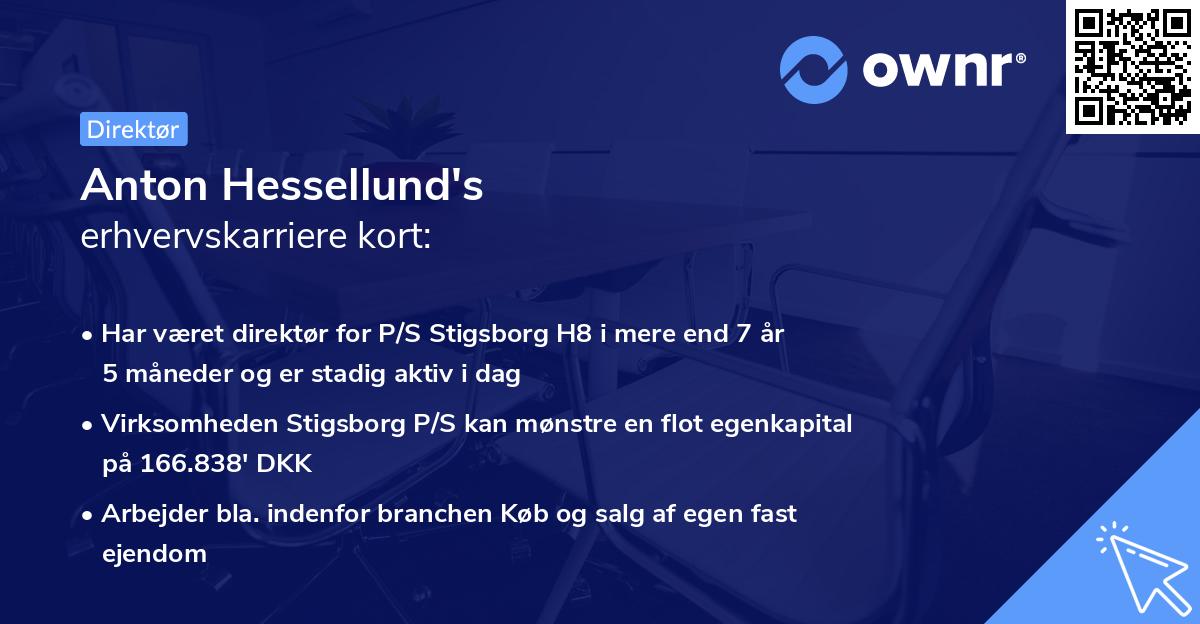 ownr®

Direktør

Anton Hessellund's
erhvervskarriere kort:

• Har været direktør for P/S Stigsborg H8 i mere end 7 år 5 måneder og er stadig aktiv i dag

• Virksomheden Stigsborg P/S kan mønstre en flot egenkapital på 166.838' DKK

• Arbejder bla. indenfor branchen Køb og salg af egen fast ejendom